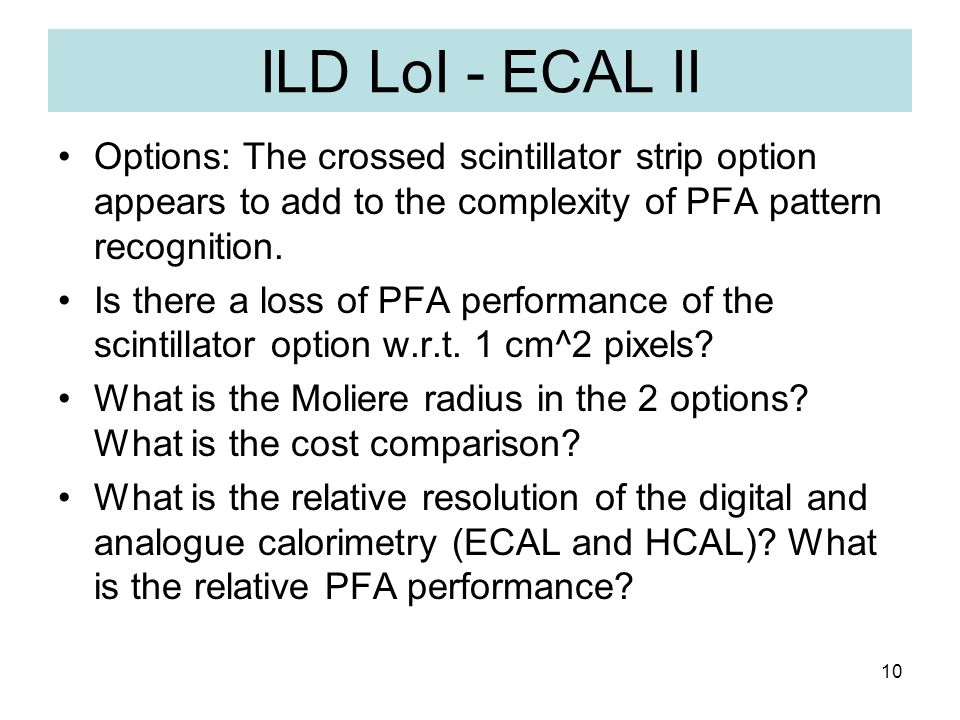 ILD LoI - ECAL II

• Options: The crossed scintillator strip option appears to add to the complexity of PFA pattern recognition.

• Is there a loss of PFA performance of the scintillator option w.r.t. 1 cm^2 pixels?

• What is the Moliere radius in the 2 options? What is the cost comparison?

• What is the relative resolution of the digital and analogue calorimetry (ECAL and HCAL)? What is the relative PFA performance?

10